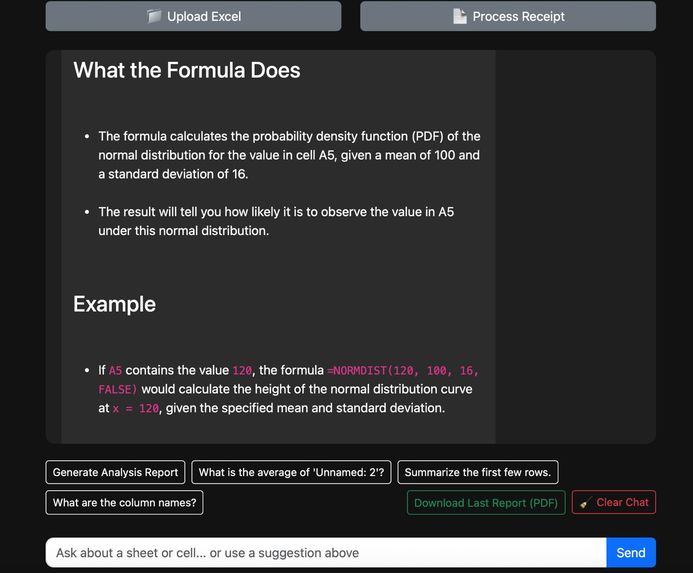 Upload Excel

Process Receipt

What the Formula Does

- The formula calculates the probability density function (PDF) of the normal distribution for the value in cell A5, given a mean of 100 and a standard deviation of 16.
- The result will tell you how likely it is to observe the value in A5 under this normal distribution.

Example

- If A5 contains the value 120, the formula =NORMDIST(120, 100, 16, FALSE) would calculate the height of the normal distribution curve at x = 120, given the specified mean and standard deviation.

Generate Analysis Report

What is the average of 'Unnamed: 2'?

Summarize the first few rows.

What are the column names?

Download Last Report (PDF)

Clear Chat

Ask about a sheet or cell... or use a suggestion above

Send